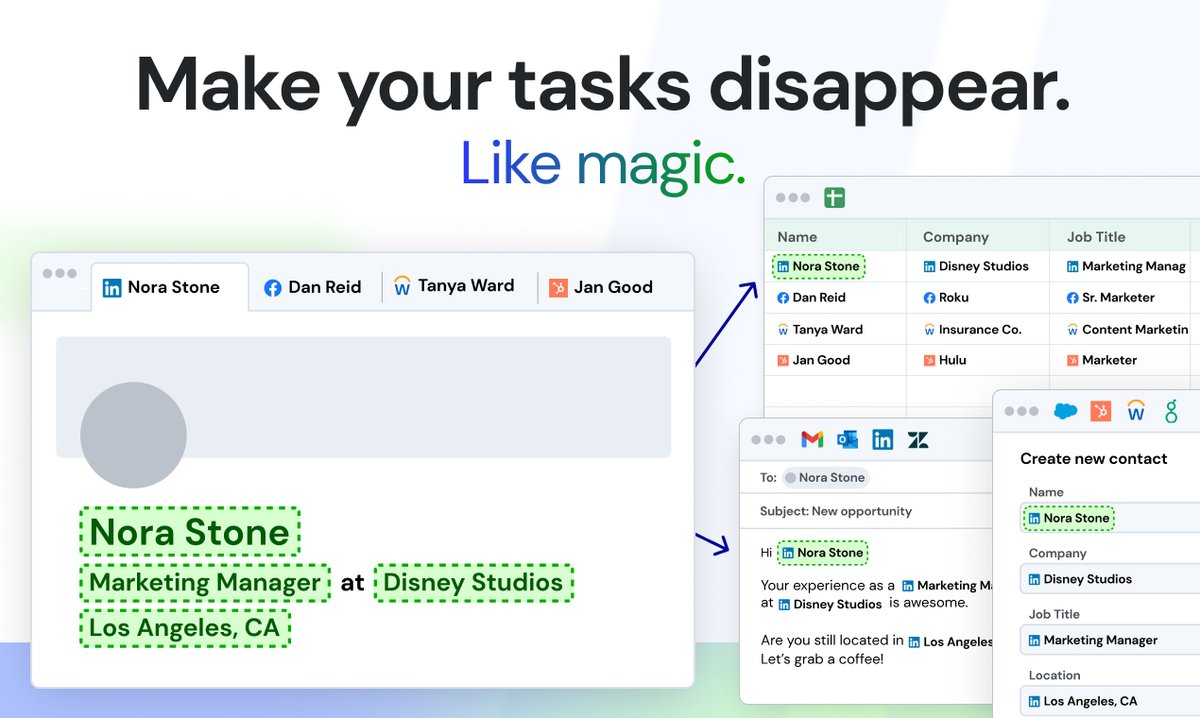 Make your tasks disappear.
Like magic.

Nora Stone
Dan Reid
Tanya Ward
Jan Good

Nora Stone
Marketing Manager at Disney Studios
Los Angeles, CA

| Name | Company | Job Title |
|---|---|---|
| Nora Stone | Disney Studios | Marketing Manag |
| Dan Reid | Roku | Sr. Marketer |
| Tanya Ward | Insurance Co. | Content Marketin |
| Jan Good | Hulu | Marketer |

To: Nora Stone
Subject: New opportunity

Hi Nora Stone

Your experience as a Marketing Ma at Disney Studios is awesome.

Are you still located in Los Angeles Let's grab a coffee!

Create new contact
Name
Nora Stone
Company
Disney Studios
Job Title
Marketing Manager
Location
Los Angeles, CA